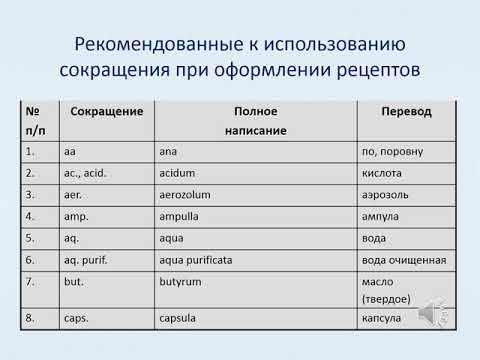 Рекомендованные к использованию сокращения при оформлении рецептов

| № п/п | Сокращение | Полное написание | Перевод |
|---|---|---|---|
| 1. | aa | ana | по, поровну |
| 2. | ac., acid. | acidum | кислота |
| 3. | aer. | aerozolum | аэрозоль |
| 4. | amp. | ampulla | ампула |
| 5. | aq. | aqua | вода |
| 6. | aq. purif. | aqua purificata | вода очищенная |
| 7. | but. | butyrum | масло (твердое) |
| 8. | caps. | capsula | капсула |